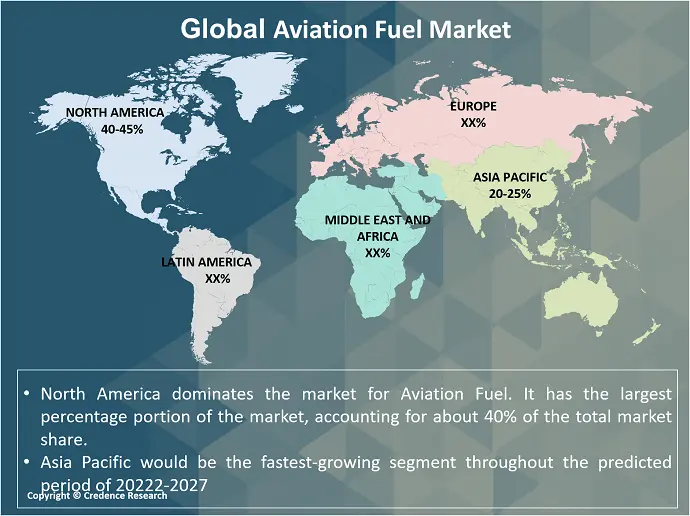 Global Aviation Fuel Market

NORTH AMERICA
40-45%

EUROPE
XX%

ASIA PACIFIC
20-25%

MIDDLE EAST AND AFRICA
XX%

LATIN AMERICA
XX%

• North America dominates the market for Aviation Fuel. It has the largest percentage portion of the market, accounting for about 40% of the total market share.
• Asia Pacific would be the fastest-growing segment throughout the predicted period of 20222-2027

Copyright © Credence Research